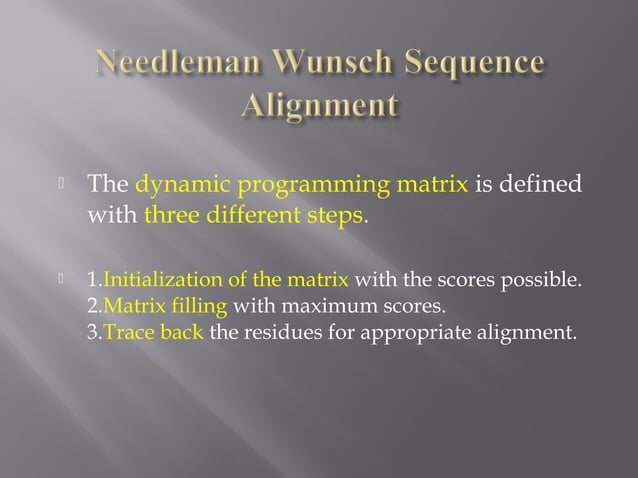 Needleman Wunsch Sequence Alignment

The dynamic programming matrix is defined with three different steps.

1.Initialization of the matrix with the scores possible.
2.Matrix filling with maximum scores.
3.Trace back the residues for appropriate alignment.